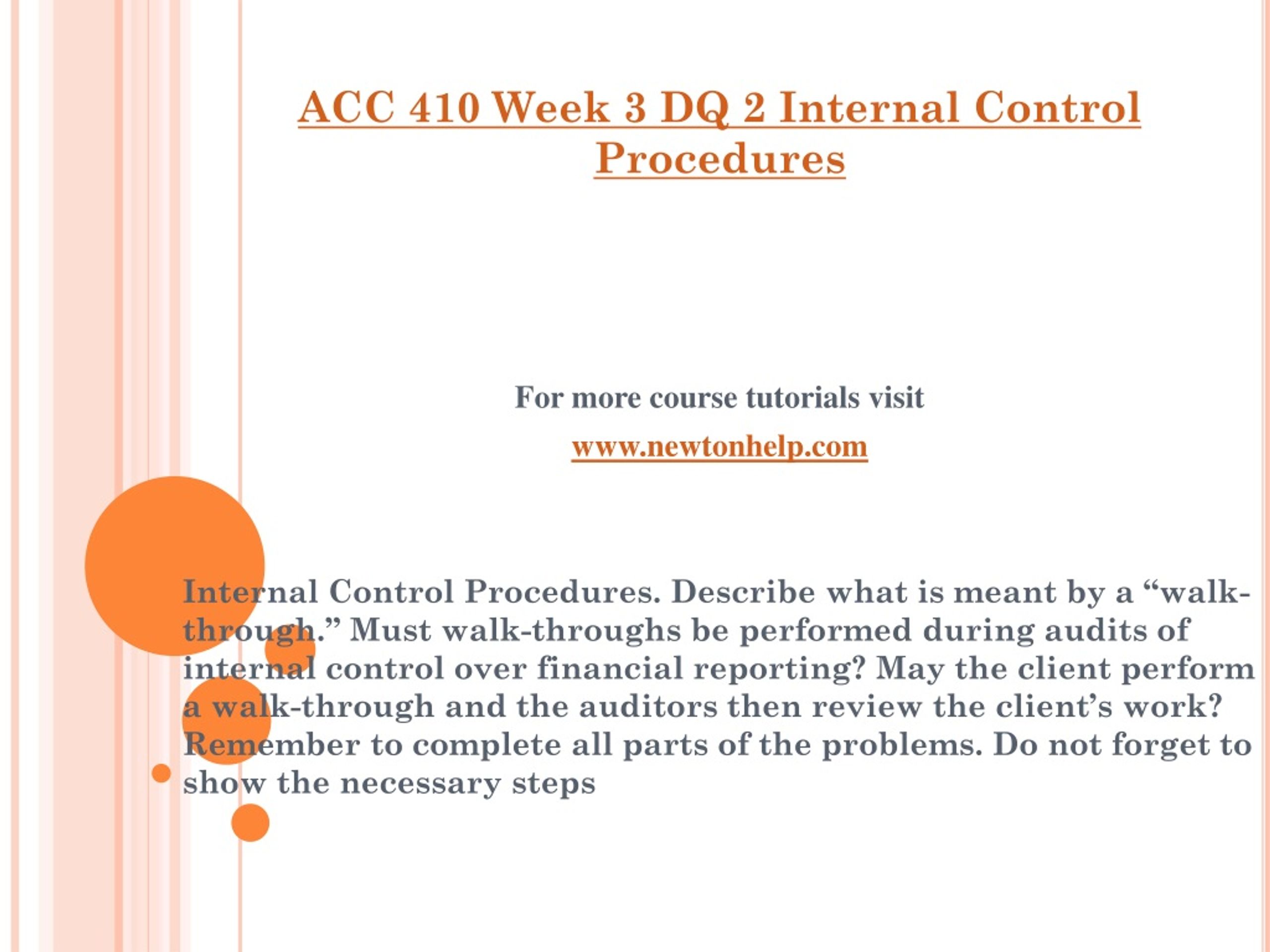 ACC 410 Week 3 DQ 2 Internal Control Procedures

For more course tutorials visit

www.newtonhelp.com

Internal Control Procedures. Describe what is meant by a “walk-through.” Must walk-throughs be performed during audits of internal control over financial reporting? May the client perform a walk-through and the auditors then review the client’s work? Remember to complete all parts of the problems. Do not forget to show the necessary steps